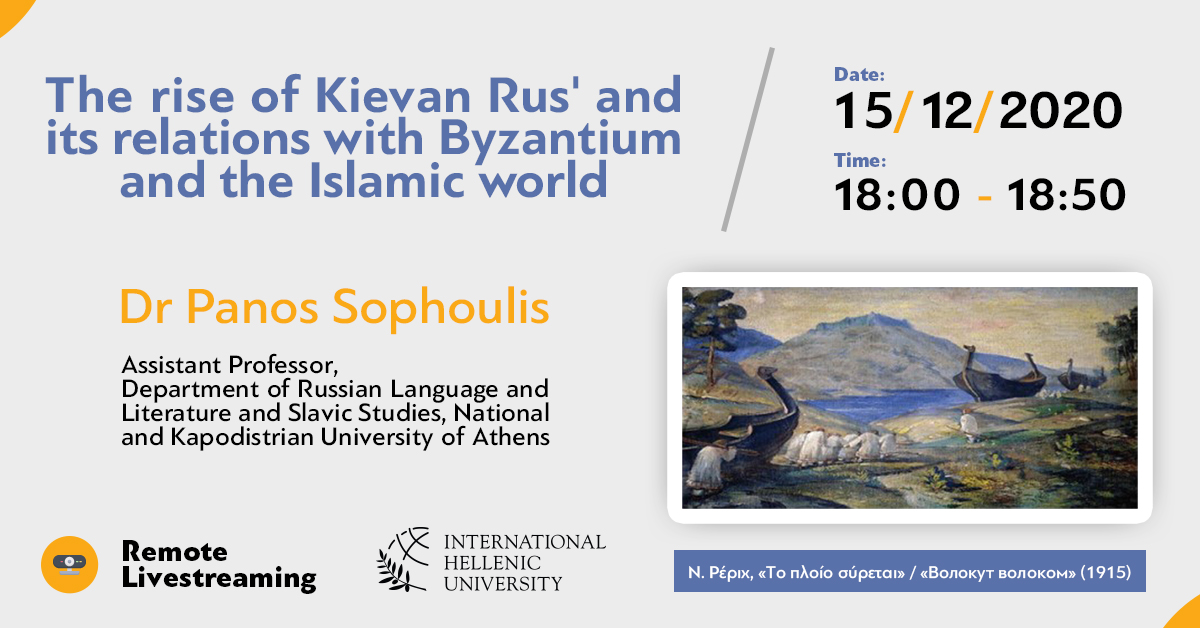 The rise of Kievan Rus' and its relations with Byzantium and the Islamic world

Date:
15/12/2020
Time:
18:00 - 18:50

Dr Panos Sophoulis

Assistant Professor, Department of Russian Language and Literature and Slavic Studies, National and Kapodistrian University of Athens

Remote Livestreaming

INTERNATIONAL HELLENIC UNIVERSITY

Ν. Ρέριχ, «Το πλοίο σύρεται» / «Волокут волоком» (1915)